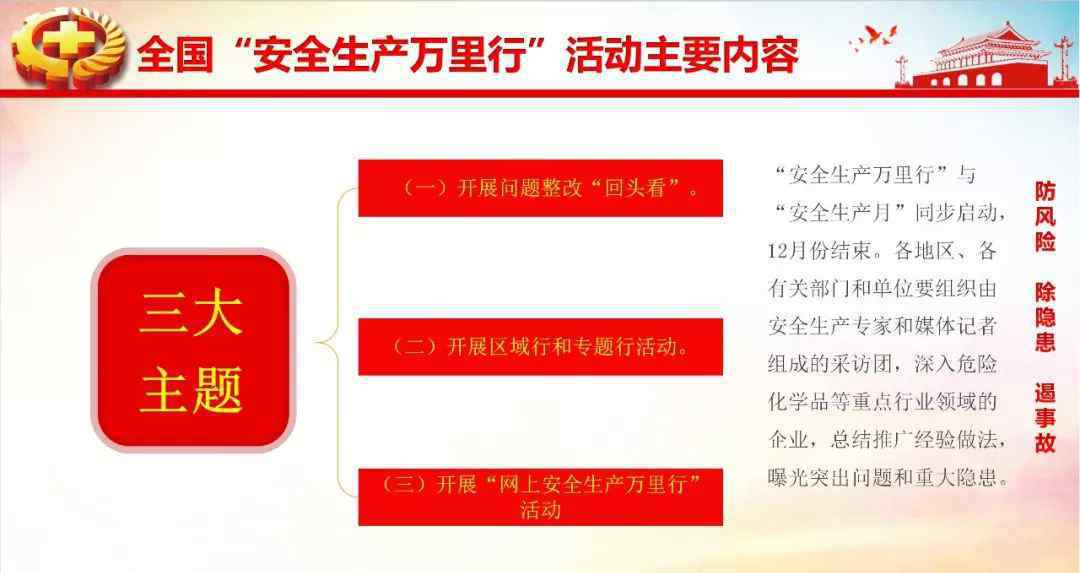 全国“安全生产万里行”活动主要内容

三大主题

（一）开展问题整改“回头看”。

（二）开展区域行和专题行活动。

（三）开展“网上安全生产万里行”活动

“安全生产万里行”与“安全生产月”同步启动，12月份结束。各地区、各有关部门和单位要组织由安全生产专家和媒体记者组成的采访团，深入危险化学品等重点行业领域的企业，总结推广经验做法，曝光突出问题和重大隐患。

防风险 除隐患 遏事故